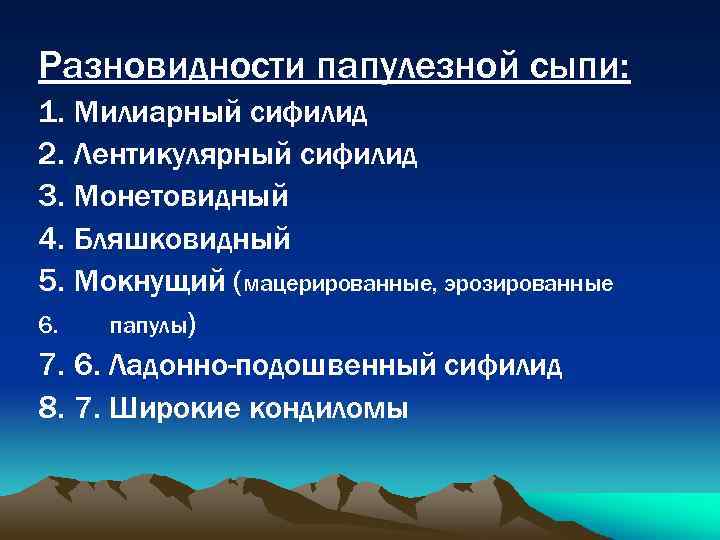 Разновидности папулезной сыпи:

1. Милиарный сифилид
2. Лентикулярный сифилид
3. Монетовидный
4. Бляшковидный
5. Мокнущий (мацерированные, эрозированные
6. папулы)
7. 6. Ладонно-подошвенный сифилид
8. 7. Широкие кондиломы